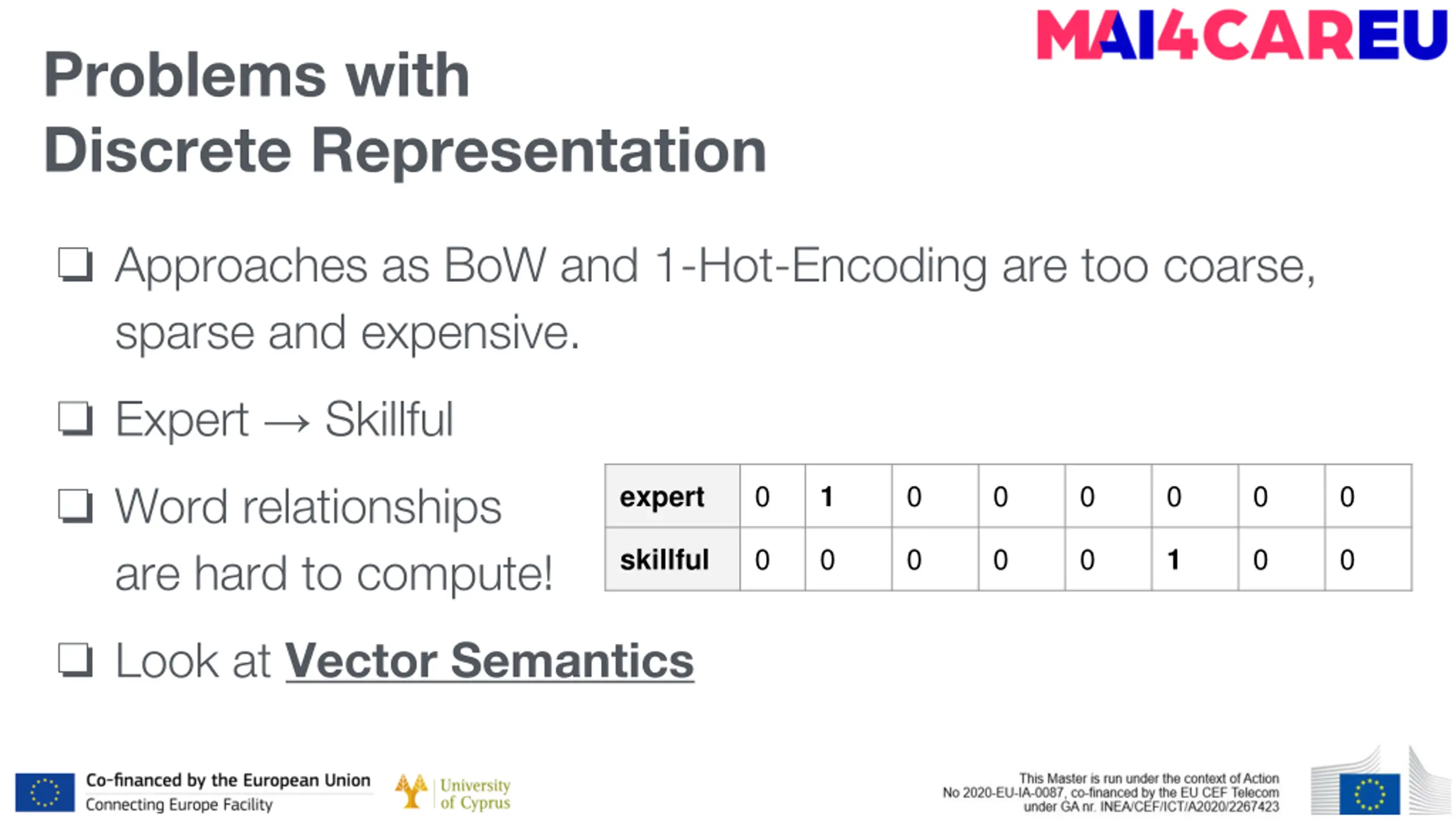 MAI4CAREU

Problems with Discrete Representation

❑ Approaches as BoW and 1-Hot-Encoding are too coarse, sparse and expensive.

❑ Expert → Skillful

❑ Word relationships are hard to compute!

| expert | 0 | 1 | 0 | 0 | 0 | 0 | 0 | 0 |
|---|---|---|---|---|---|---|---|---|
| skillful | 0 | 0 | 0 | 0 | 0 | 1 | 0 | 0 |

❑ Look at Vector Semantics

Co-financed by the European Union
Connecting Europe Facility

University of Cyprus

This Master is run under the context of Action No 2020-EU-IA-0087, co-financed by the EU CEF Telecom under GA nr. INEA/CEF/ICT/A2020/2267423